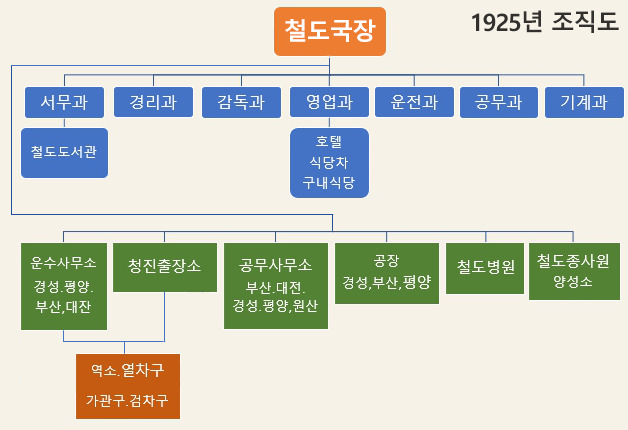 철도국장

1925년 조직도

서무과

경리과

감독과

영업과

운전과

공무과

기계과

철도도서관

호텔
식당차
구내식당

운수사무소
경성.평양.
부산,대잔

청진출장소

공무사무소
부산.대전.
경성.평양,원산

공장
경성,부산,평양

철도병원

철도종사원
양성소

역소.열차구
가관구.검차구